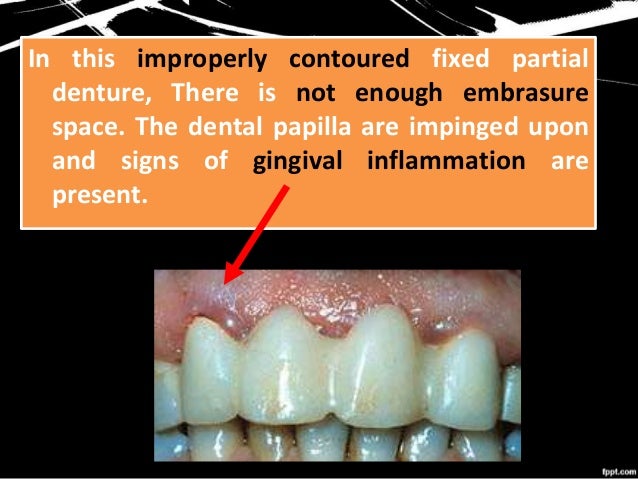 In this improperly contoured fixed partial denture, There is not enough embrasure space. The dental papilla are impinged upon and signs of gingival inflammation are present.

fppt.com